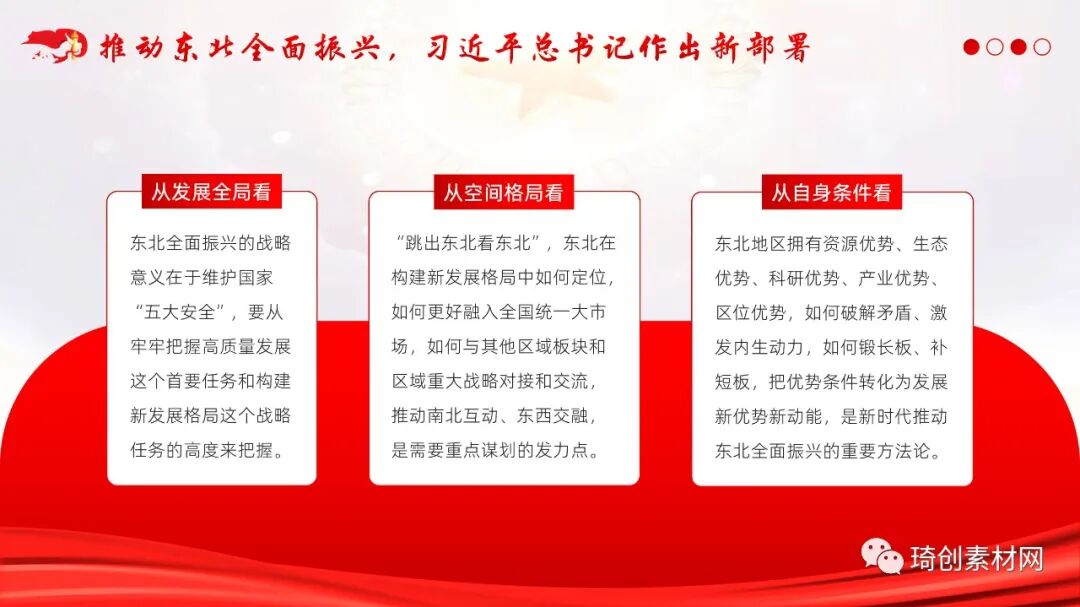 推动东北全面振兴，习近平总书记作出新部署

从发展全局看

东北全面振兴的战略意义在于维护国家“五大安全”，要从牢牢把握高质量发展这个首要任务和构建新发展格局这个战略任务的高度来把握。

从空间格局看

“跳出东北看东北”，东北在构建新发展格局中如何定位，如何更好融入全国统一大市场，如何与其他区域板块和区域重大战略对接和交流，推动南北互动、东西交融，是需要重点谋划的发力点。

从自身条件看

东北地区拥有资源优势、生态优势、科研优势、产业优势、区位优势，如何破解矛盾、激发内生动力，如何锻长板、补短板，把优势条件转化为发展新优势新动能，是新时代推动东北全面振兴的重要方法论。

琦创素材网